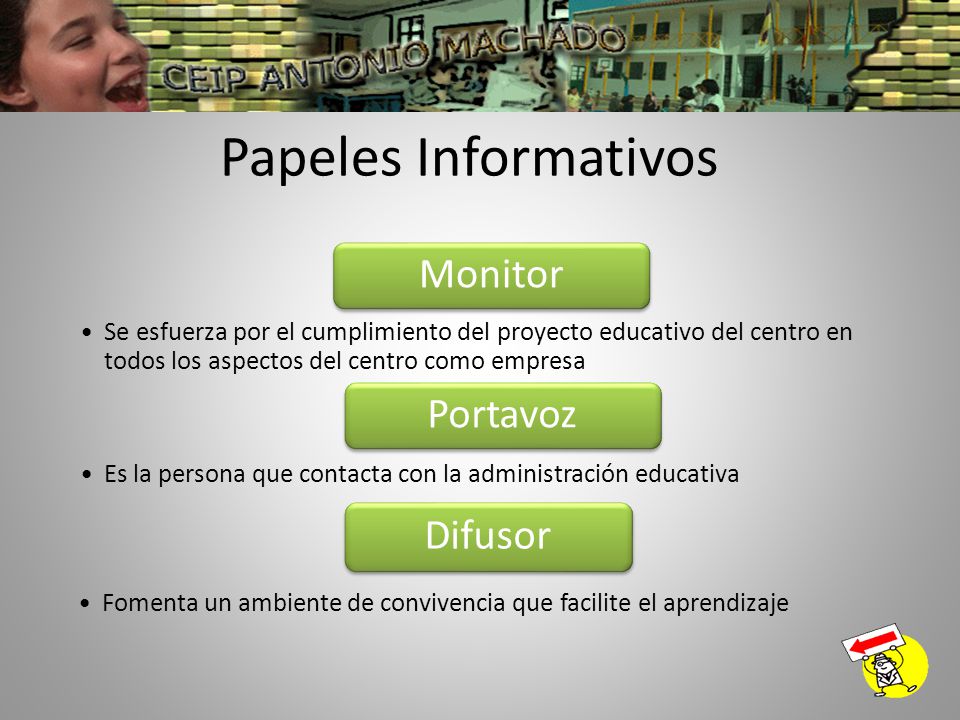 CEIP ANTONIO MACHADO

Papeles Informativos

Monitor

• Se esfuerza por el cumplimiento del proyecto educativo del centro en todos los aspectos del centro como empresa

Portavoz

• Es la persona que contacta con la administración educativa

Difusor

• Fomenta un ambiente de convivencia que facilite el aprendizaje